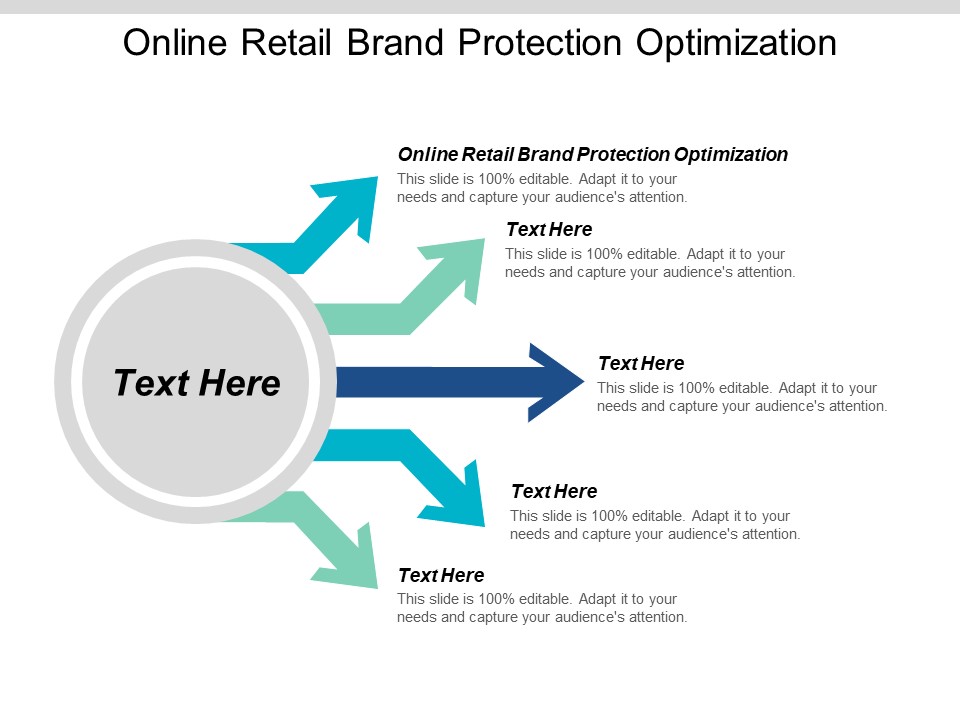 Online Retail Brand Protection Optimization

Text Here

Online Retail Brand Protection Optimization
This slide is 100% editable. Adapt it to your needs and capture your audience's attention.

Text Here
This slide is 100% editable. Adapt it to your needs and capture your audience's attention.

Text Here
This slide is 100% editable. Adapt it to your needs and capture your audience's attention.

Text Here
This slide is 100% editable. Adapt it to your needs and capture your audience's attention.

Text Here
This slide is 100% editable. Adapt it to your needs and capture your audience's attention.